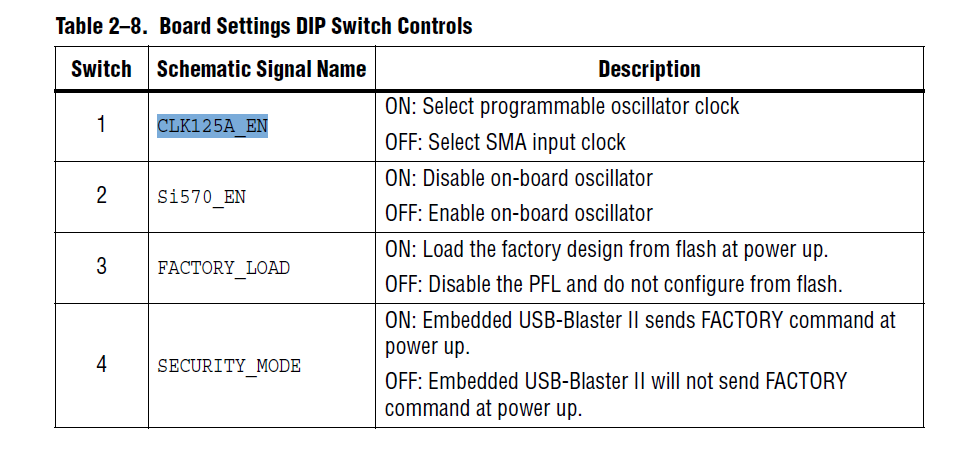 Table 2–8. Board Settings DIP Switch Controls

| Switch | Schematic Signal Name | Description |
|---|---|---|
| 1 | CLK125A_EN | ON: Select programmable oscillator clock<br>OFF: Select SMA input clock |
| 2 | Si570_EN | ON: Disable on-board oscillator<br>OFF: Enable on-board oscillator |
| 3 | FACTORY_LOAD | ON: Load the factory design from flash at power up.<br>OFF: Disable the PFL and do not configure from flash. |
| 4 | SECURITY_MODE | ON: Embedded USB-Blaster II sends FACTORY command at power up.<br>OFF: Embedded USB-Blaster II will not send FACTORY command at power up. |